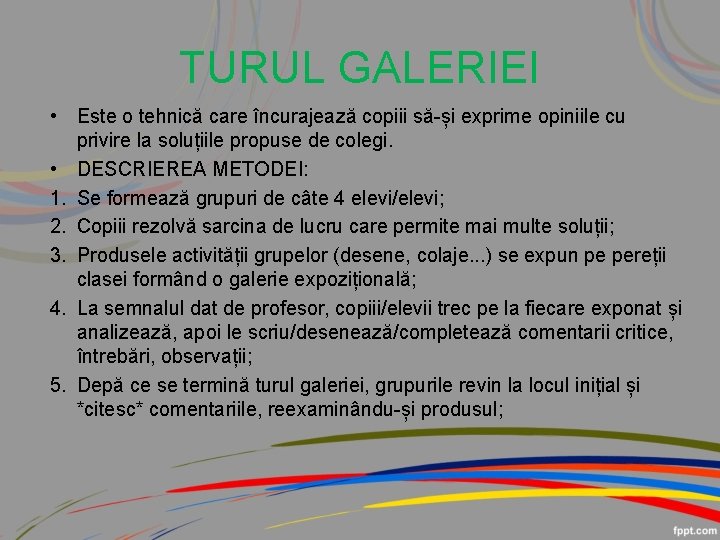 TURUL GALERIEI

• Este o tehnică care încurajează copiii să-și exprime opiniile cu privire la soluțiile propuse de colegi.

• DESCRIEREA METODEI:

1. Se formează grupuri de câte 4 elevi/elevi;

2. Copiii rezolvă sarcina de lucru care permite mai multe soluții;

3. Produsele activității grupelor (desene, colaje...) se expun pe pereții clasei formând o galerie expozițională;

4. La semnalul dat de profesor, copiii/elevii trec pe la fiecare exponat și analizează, apoi le scriu/desenează/completează comentarii critice, întrebări, observații;

5. Depă ce se termină turul galeriei, grupurile revin la locul inițial și *citesc* comentariile, reexaminându-și produsul;

fppt.com